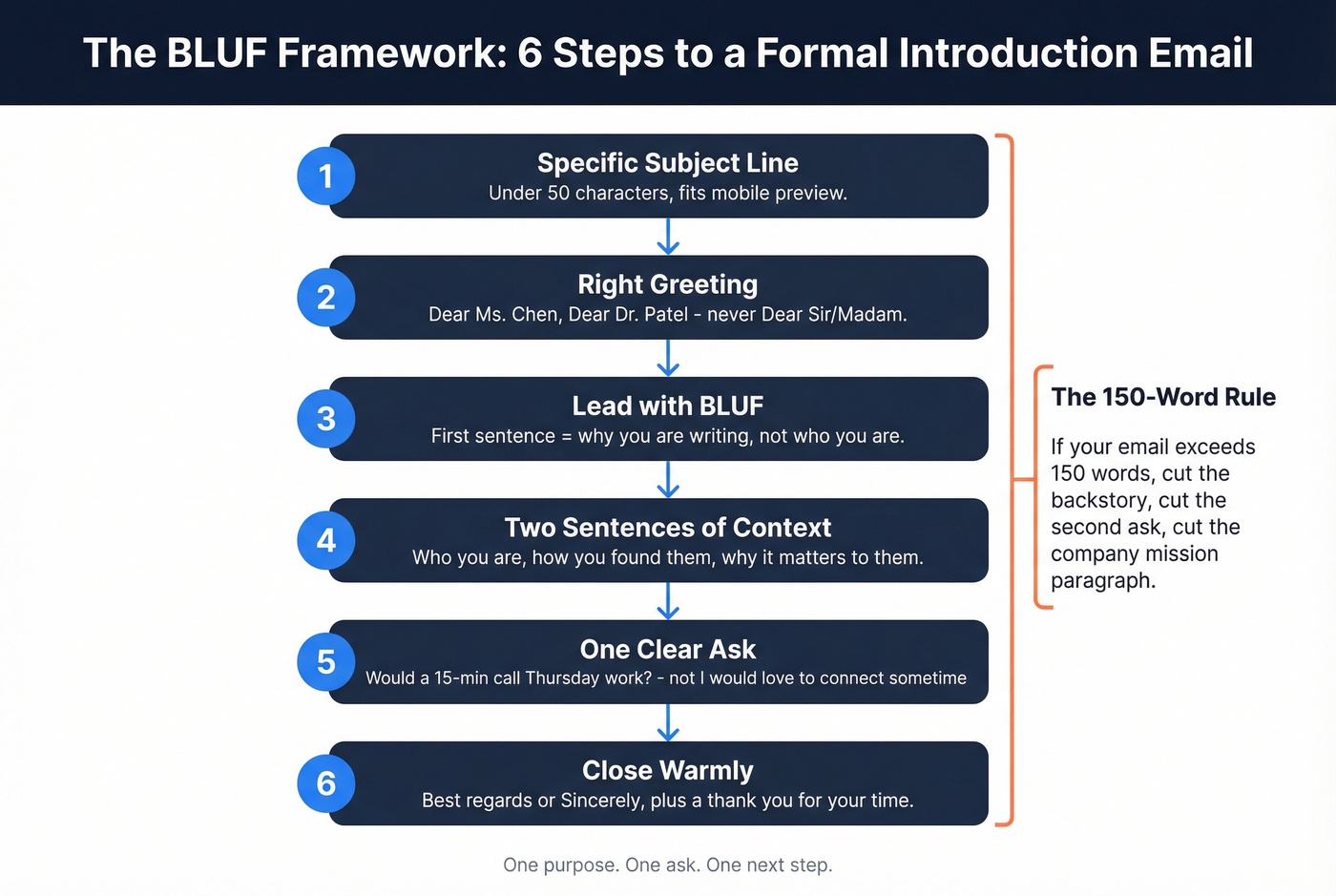 The BLUF Framework: 6 Steps to a Formal Introduction Email

1
Specific Subject Line
Under 50 characters, fits mobile preview.

2
Right Greeting
Dear Ms. Chen, Dear Dr. Patel - never Dear Sir/Madam.

3
Lead with BLUF
First sentence = why you are writing, not who you are.

4
Two Sentences of Context
Who you are, how you found them, why it matters to them.

5
One Clear Ask
Would a 15-min call Thursday work? - not I would love to connect sometime

6
Close Warmly
Best regards or Sincerely, plus a thank you for your time.

The 150-Word Rule

If your email exceeds 150 words, cut the backstory, cut the second ask, cut the company mission paragraph.

One purpose. One ask. One next step.